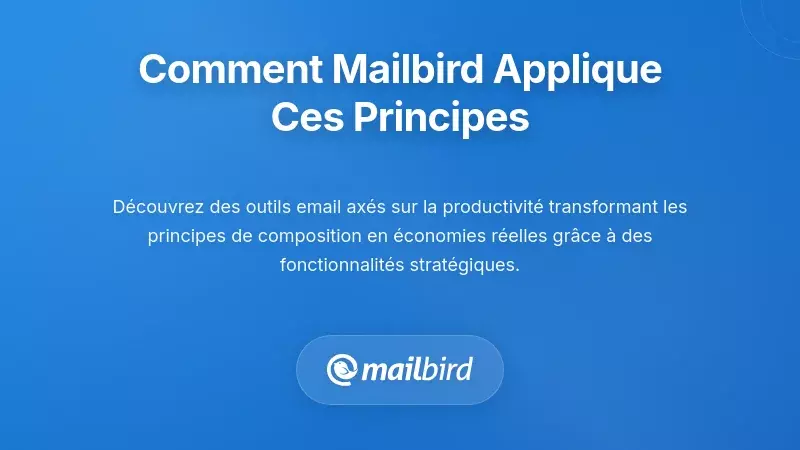 Comment Mailbird Applique Ces Principes

Découvrez des outils email axés sur la productivité transformant les principes de composition en économies réelles grâce à des fonctionnalités stratégiques.

mailbird